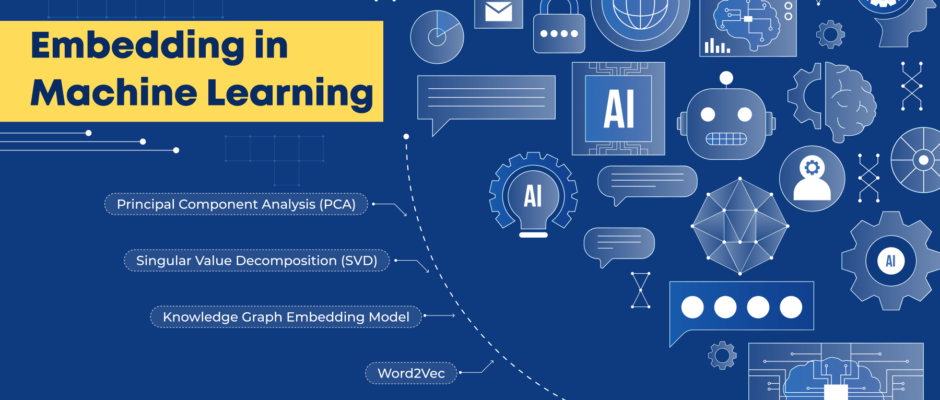 Embedding in Machine Learning

Principal Component Analysis (PCA)

Singular Value Decomposition (SVD)

Knowledge Graph Embedding Model

Word2Vec

AI

AI

AI